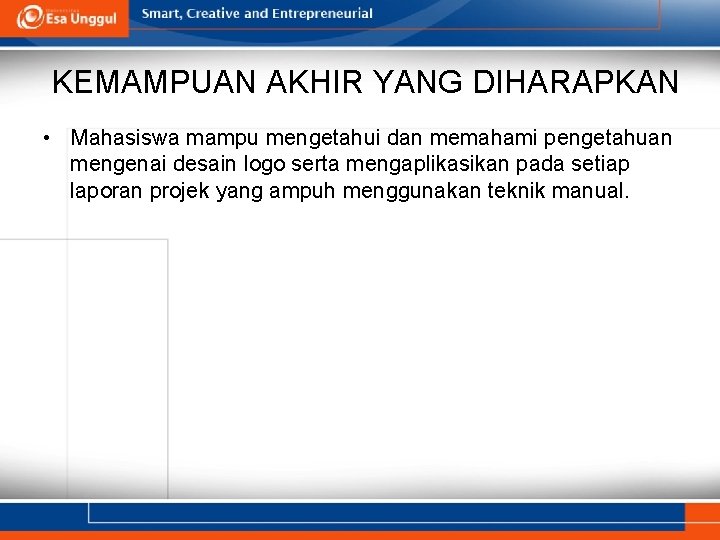 Esa Unggul

Smart, Creative and Entrepreneurial

KEMAMPUAN AKHIR YANG DIHARAPKAN

• Mahasiswa mampu mengetahui dan memahami pengetahuan mengenai desain logo serta mengaplikasikan pada setiap laporan projek yang ampuh menggunakan teknik manual.